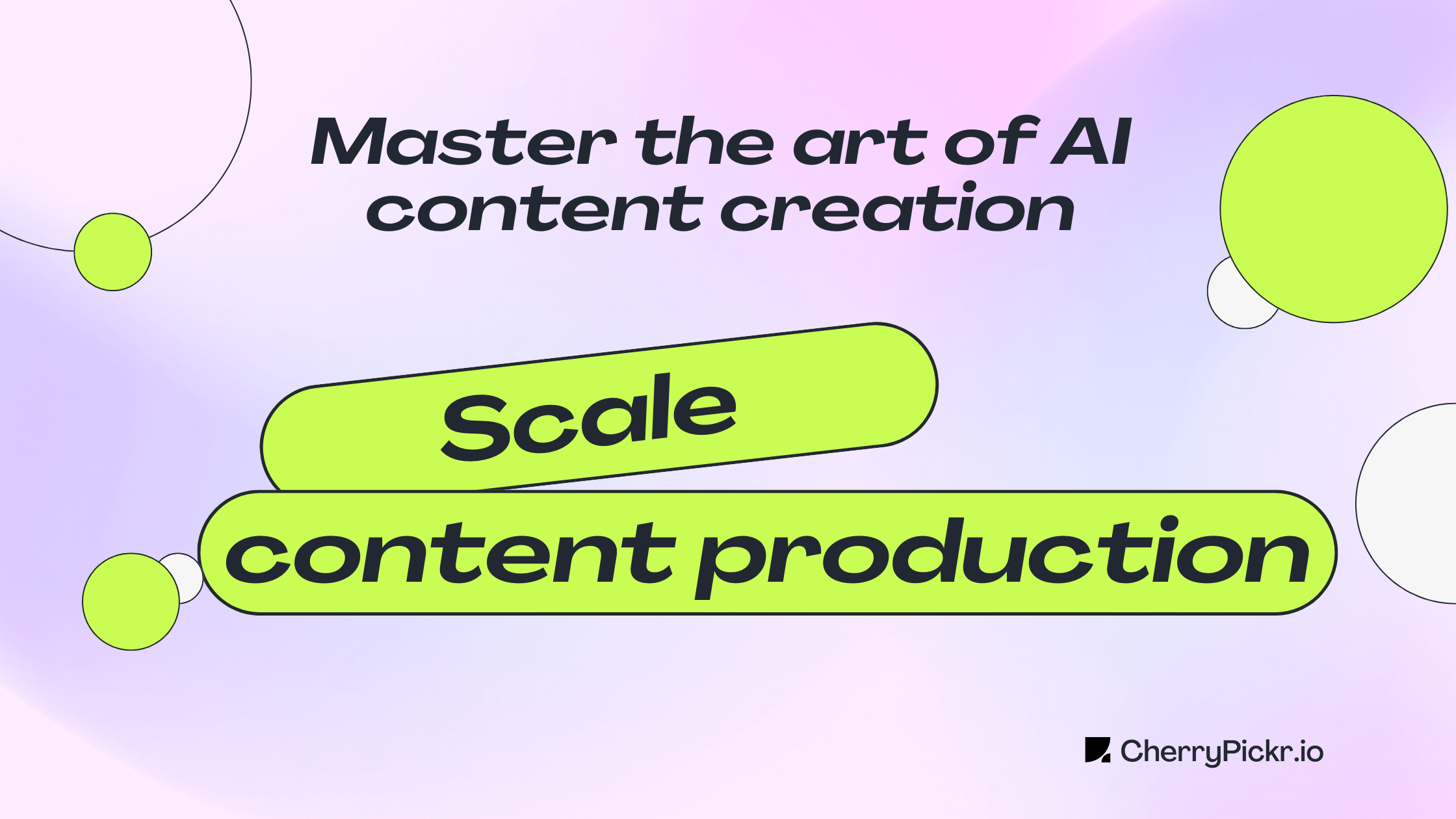 Master the art of AI content creation

Scale

content production

CherryPickr.io